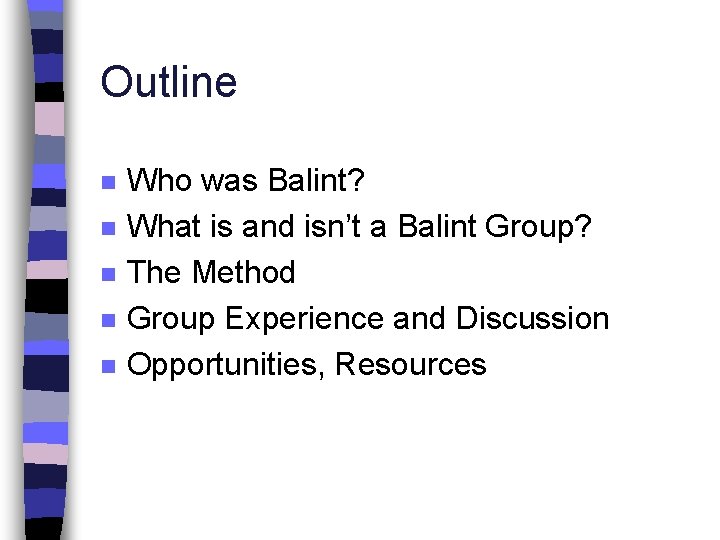 Outline

- Who was Balint?
- What is and isn’t a Balint Group?
- The Method
- Group Experience and Discussion
- Opportunities, Resources